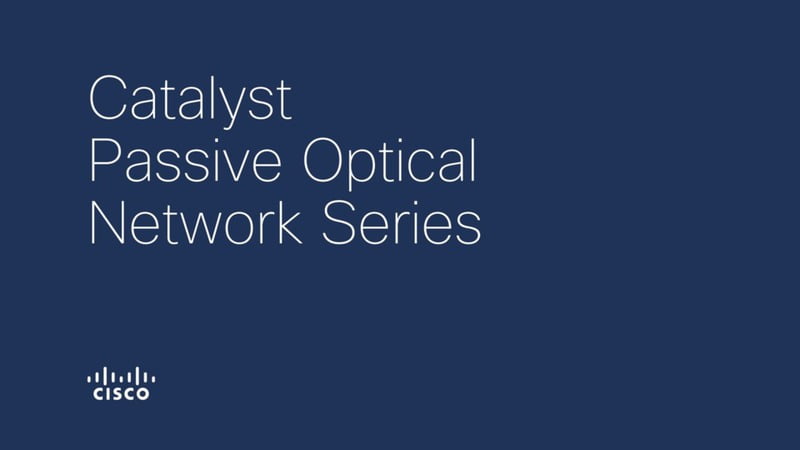 Catalyst
Passive Optical
Network Series

CISCO